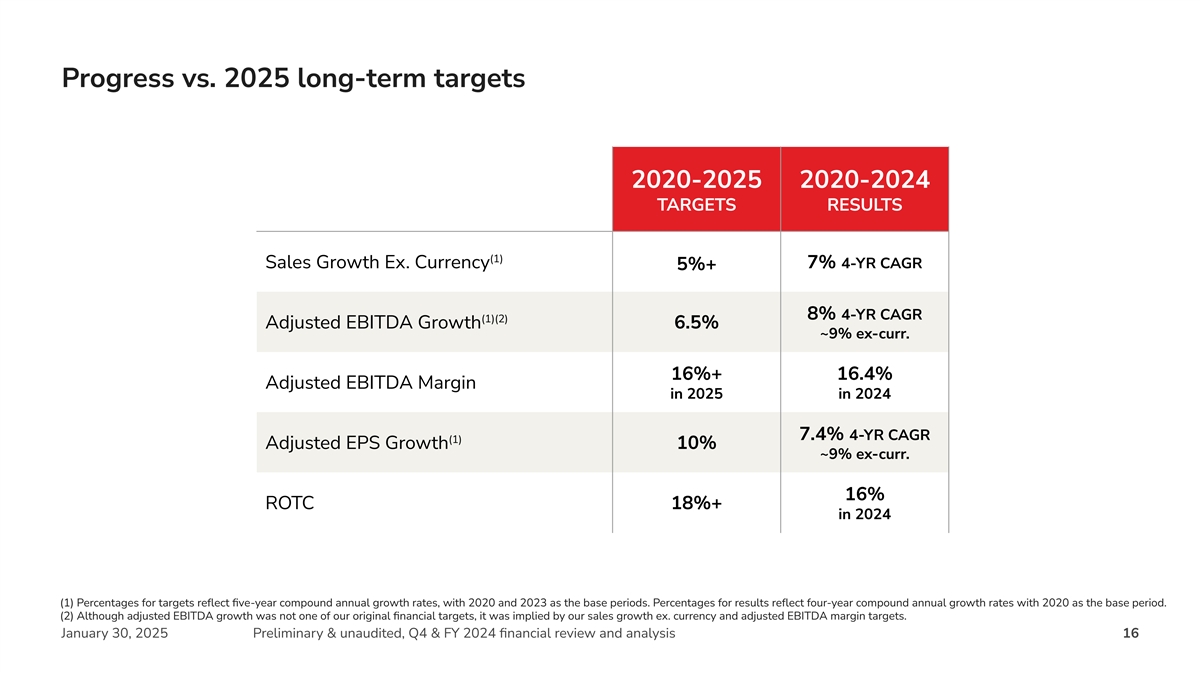 Progress vs. 2025 long-term targets

| | 2020-2025 TARGETS | 2020-2024 RESULTS |
|---|---|---|
| Sales Growth Ex. Currency$^{(1)}$ | 5%+ | 7% 4-YR CAGR |
| Adjusted EBITDA Growth$^{(1)(2)}$ | 6.5% | 8% 4-YR CAGR ~9% ex-curr. |
| Adjusted EBITDA Margin | 16%+ in 2025 | 16.4% in 2024 |
| Adjusted EPS Growth$^{(1)}$ | 10% | 7.4% 4-YR CAGR ~9% ex-curr. |
| ROTC | 18%+ | 16% in 2024 |

(1) Percentages for targets reflect five-year compound annual growth rates, with 2020 and 2023 as the base periods. Percentages for results reflect four-year compound annual growth rates with 2020 as the base period.
(2) Although adjusted EBITDA growth was not one of our original financial targets, it was implied by our sales growth ex. currency and adjusted EBITDA margin targets.

January 30, 2025 Preliminary & unaudited, Q4 & FY 2024 financial review and analysis 16